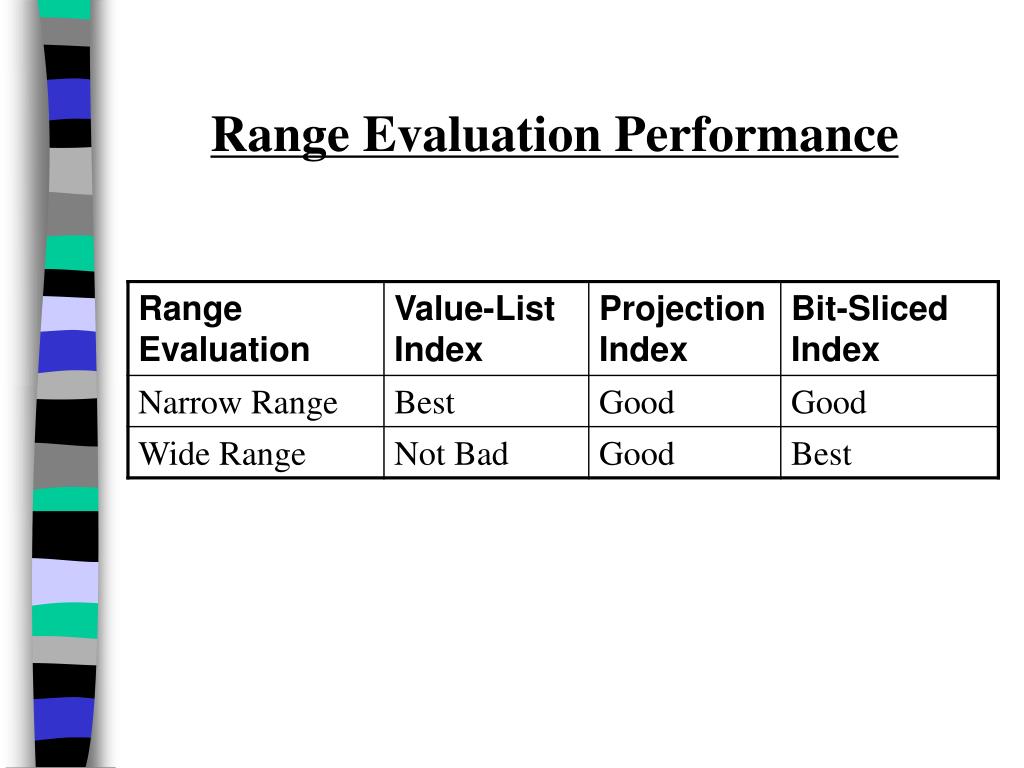 Range Evaluation Performance

| Range Evaluation | Value-List Index | Projection Index | Bit-Sliced Index |
|---|---|---|---|
| Narrow Range | Best | Good | Good |
| Wide Range | Not Bad | Good | Best |